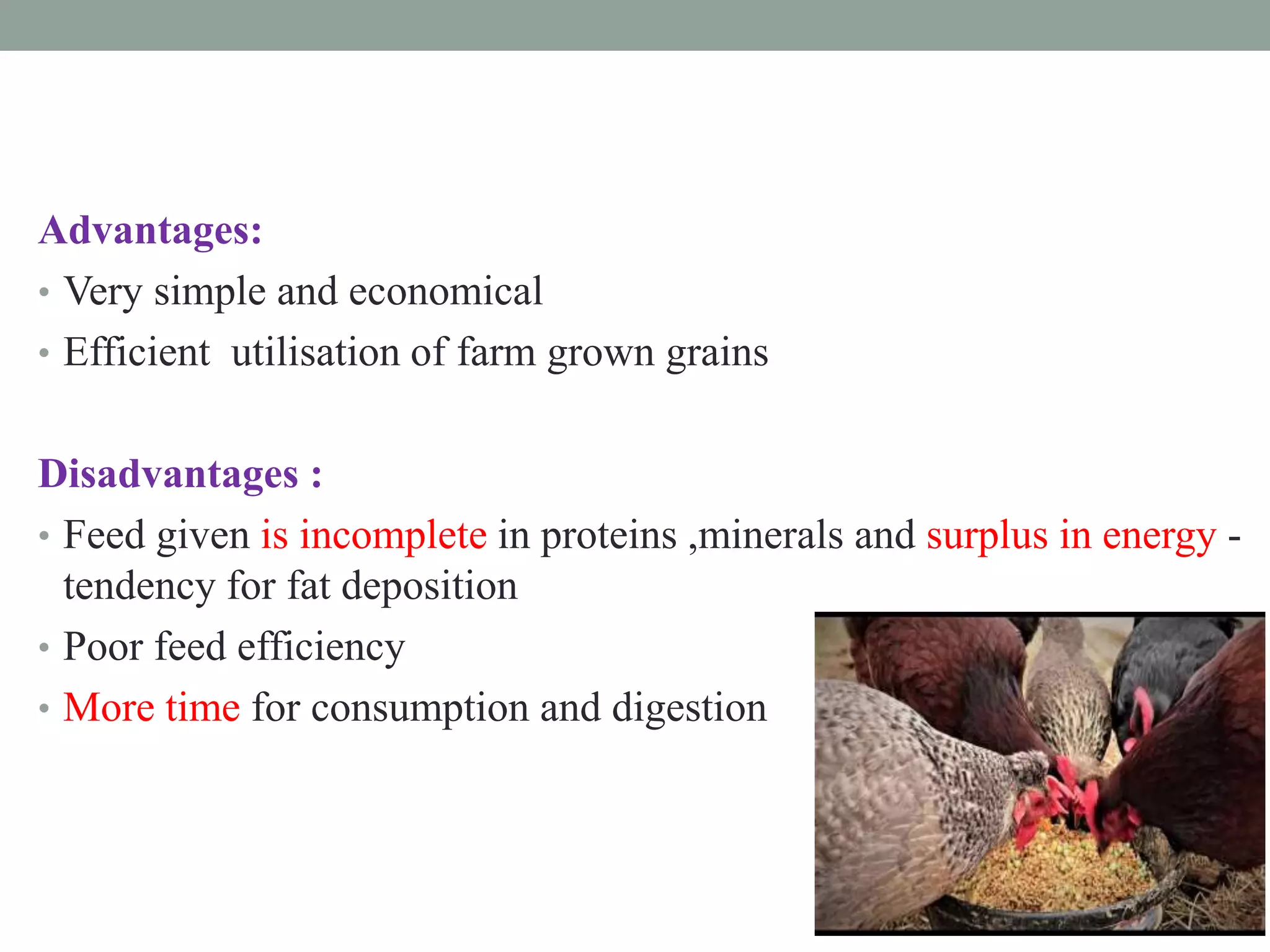 Advantages:

• Very simple and economical
• Efficient utilisation of farm grown grains

Disadvantages :

• Feed given is incomplete in proteins ,minerals and surplus in energy - tendency for fat deposition
• Poor feed efficiency
• More time for consumption and digestion